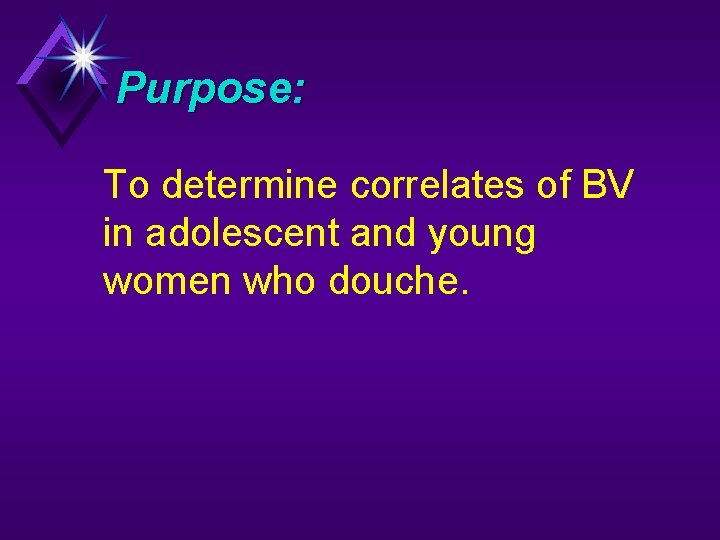 Purpose:

To determine correlates of BV in adolescent and young women who douche.